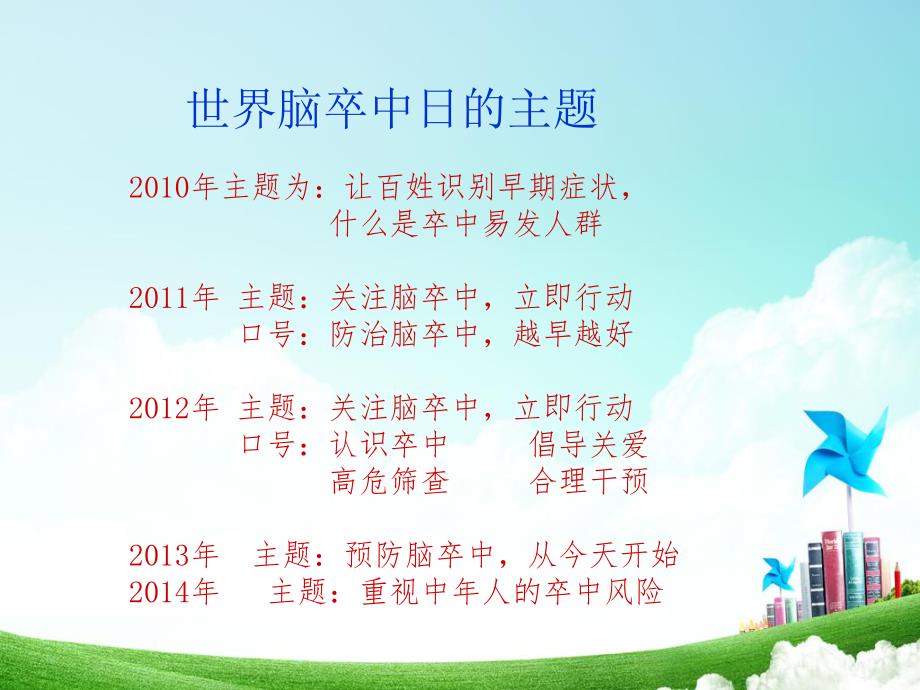 世界脑卒中日的主题

2010年主题为：让百姓识别早期症状，什么是卒中易发人群

2011年 主题：关注脑卒中，立即行动
口号：防治脑卒中，越早越好

2012年 主题：关注脑卒中，立即行动
口号：认识卒中 倡导关爱
高危筛查 合理干预

2013年 主题：预防脑卒中，从今天开始
2014年 主题：重视中年人的卒中风险